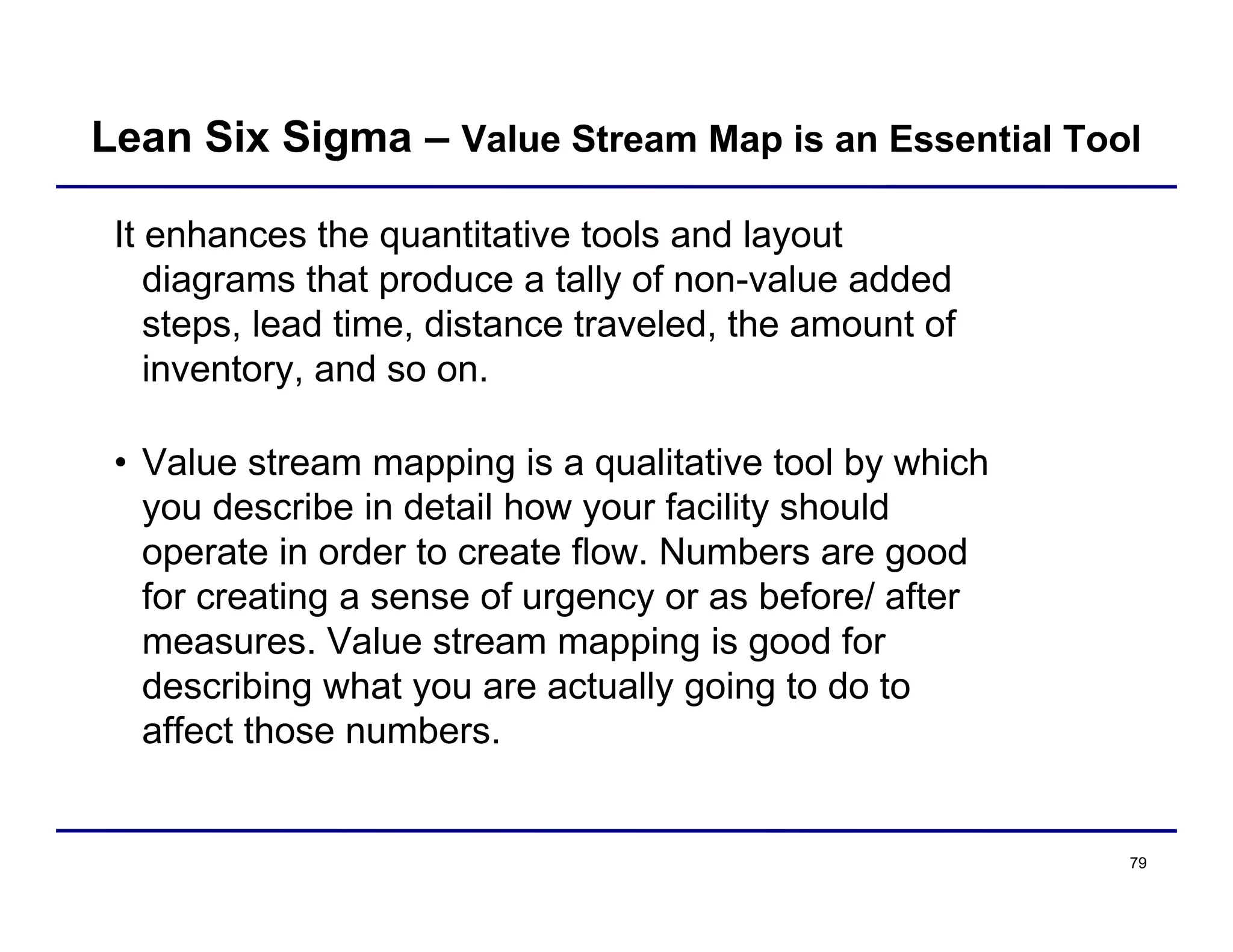 Lean Six Sigma – Value Stream Map is an Essential Tool

It enhances the quantitative tools and layout diagrams that produce a tally of non-value added steps, lead time, distance traveled, the amount of inventory, and so on.

• Value stream mapping is a qualitative tool by which you describe in detail how your facility should operate in order to create flow. Numbers are good for creating a sense of urgency or as before/ after measures. Value stream mapping is good for describing what you are actually going to do to affect those numbers.

79